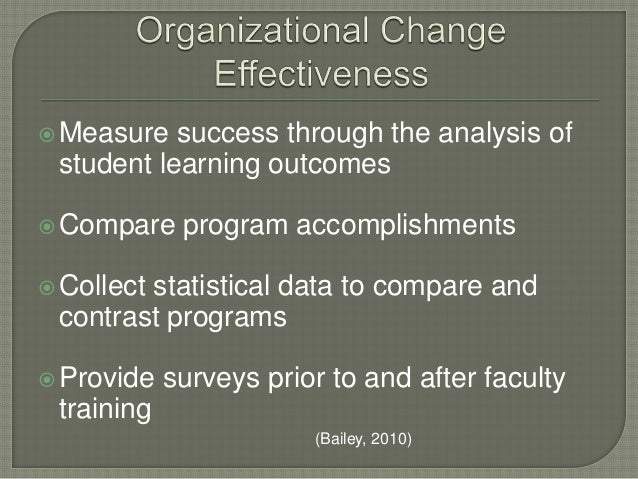 Organizational Change Effectiveness

Measure success through the analysis of student learning outcomes

Compare program accomplishments

Collect statistical data to compare and contrast programs

Provide surveys prior to and after faculty training

(Bailey, 2010)